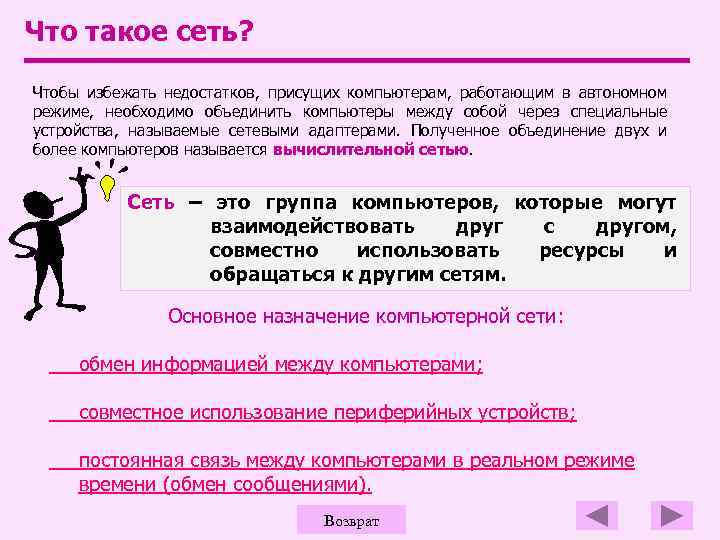 Что такое сеть?

Чтобы избежать недостатков, присущих компьютерам, работающим в автономном режиме, необходимо объединить компьютеры между собой через специальные устройства, называемые сетевыми адаптерами. Полученное объединение двух и более компьютеров называется вычислительной сетью.

Сеть – это группа компьютеров, которые могут взаимодействовать друг с другом, совместно использовать ресурсы и обращаться к другим сетям.

Основное назначение компьютерной сети:

обмен информацией между компьютерами;

совместное использование периферийных устройств;

постоянная связь между компьютерами в реальном режиме времени (обмен сообщениями).

Возврат